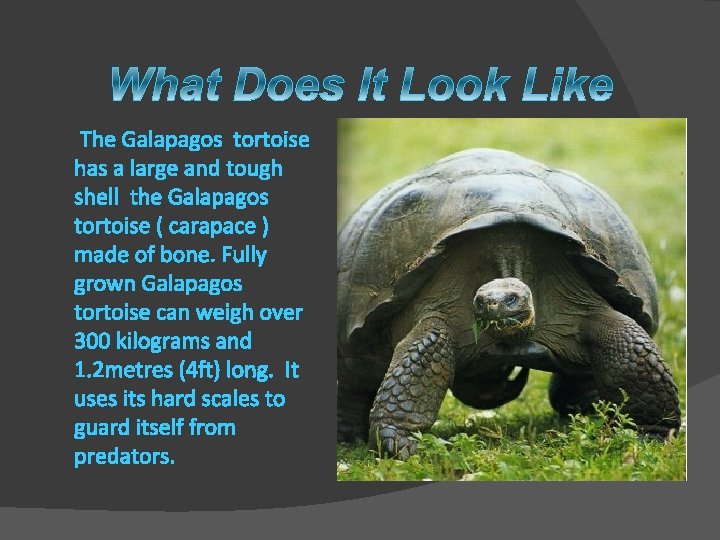 What Does It Look Like

The Galapagos tortoise has a large and tough shell the Galapagos tortoise ( carapace ) made of bone. Fully grown Galapagos tortoise can weigh over 300 kilograms and 1.2metres (4ft) long. It uses its hard scales to guard itself from predators.